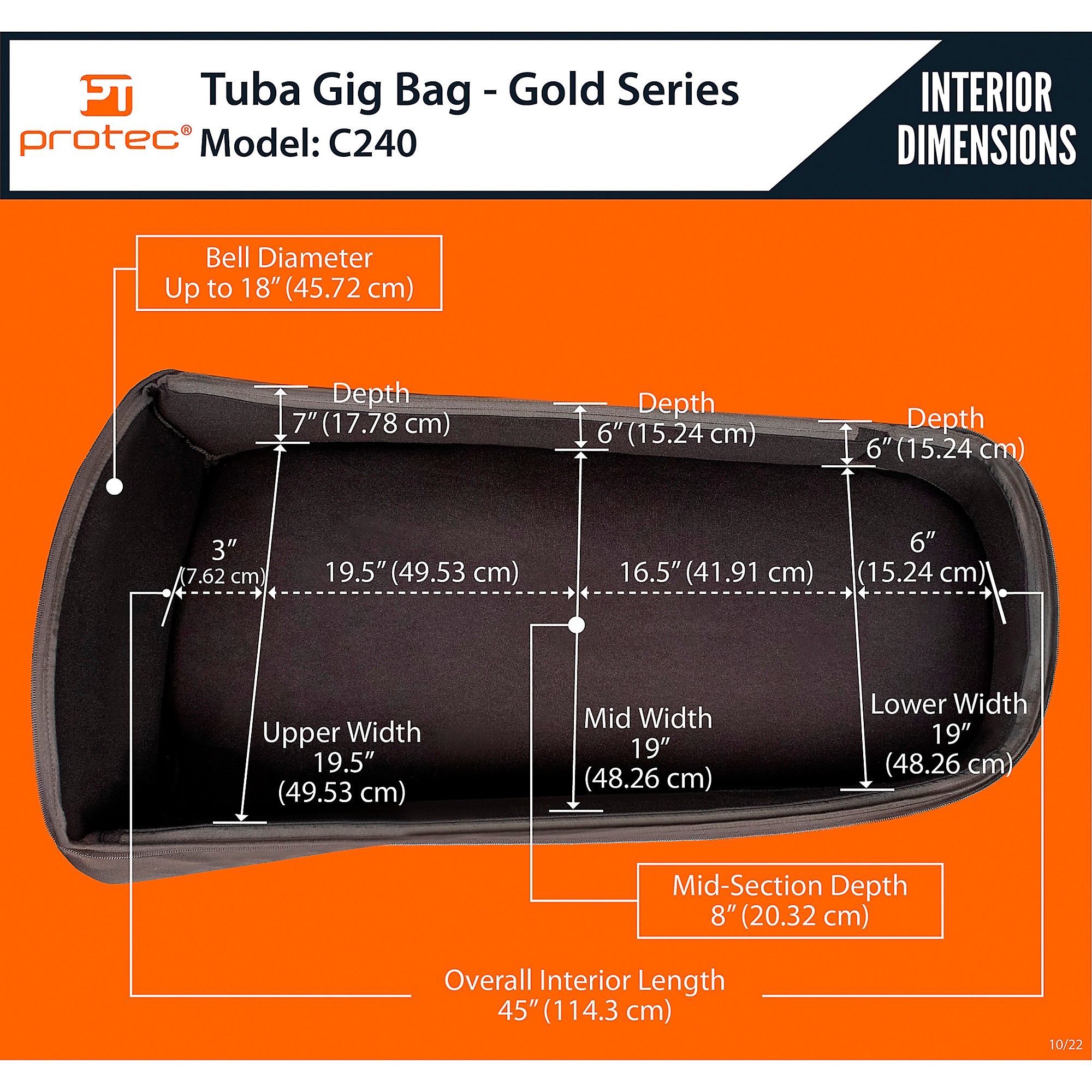 protec®

Tuba Gig Bag - Gold Series
Model: C240

INTERIOR DIMENSIONS

Bell Diameter
Up to 18" (45.72 cm)

Depth
7" (17.78 cm)

Depth
6" (15.24 cm)

Depth
6" (15.24 cm)

3"
(7.62 cm)

19.5" (49.53 cm)

16.5" (41.91 cm)

6"
(15.24 cm)

Upper Width
19.5"
(49.53 cm)

Mid Width
19"
(48.26 cm)

Lower Width
19"
(48.26 cm)

Mid-Section Depth
8" (20.32 cm)

Overall Interior Length
45" (114.3 cm)

10/22